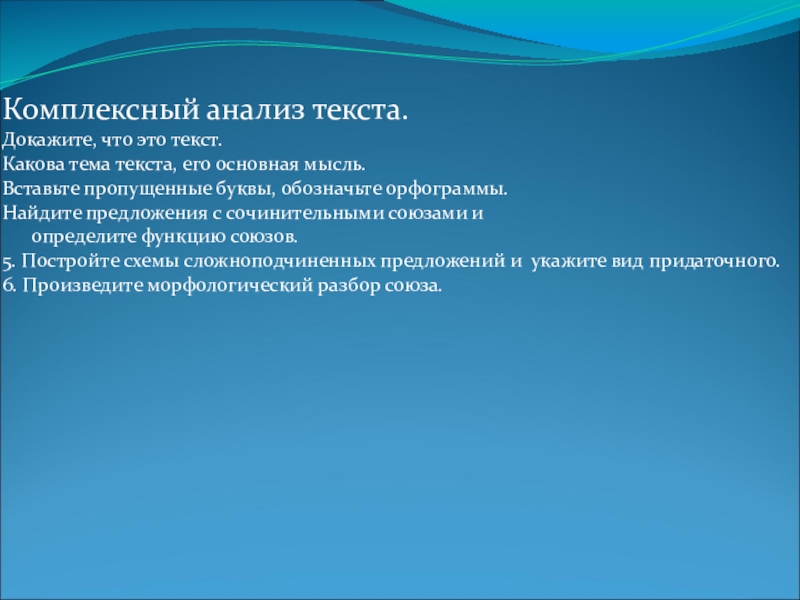 Комплексный анализ текста.
Докажите, что это текст.
Какова тема текста, его основная мысль.
Вставьте пропущенные буквы, обозначьте орфограммы.
Найдите предложения с сочинительными союзами и определите функцию союзов.
5. Постройте схемы сложноподчиненных предложений и укажите вид придаточного.
6. Произведите морфологический разбор союза.